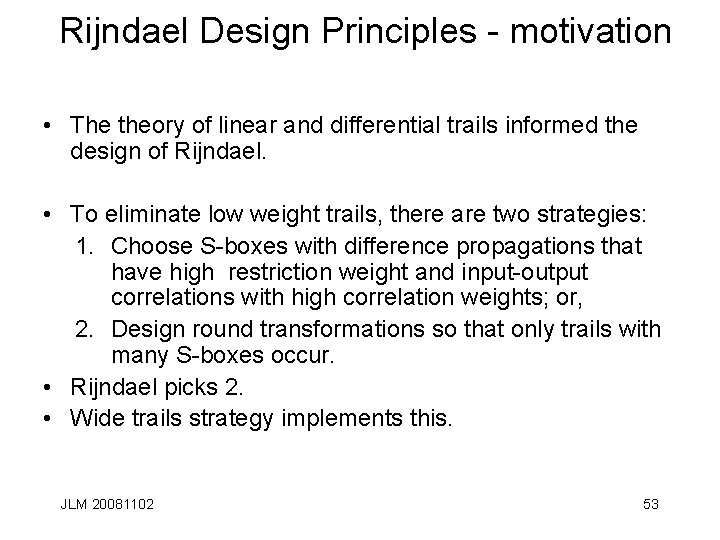 Rijndael Design Principles - motivation

• The theory of linear and differential trails informed the design of Rijndael.

• To eliminate low weight trails, there are two strategies:
1. Choose S-boxes with difference propagations that have high restriction weight and input-output correlations with high correlation weights; or,
2. Design round transformations so that only trails with many S-boxes occur.
• Rijndael picks 2.
• Wide trails strategy implements this.

JLM 20081102

53